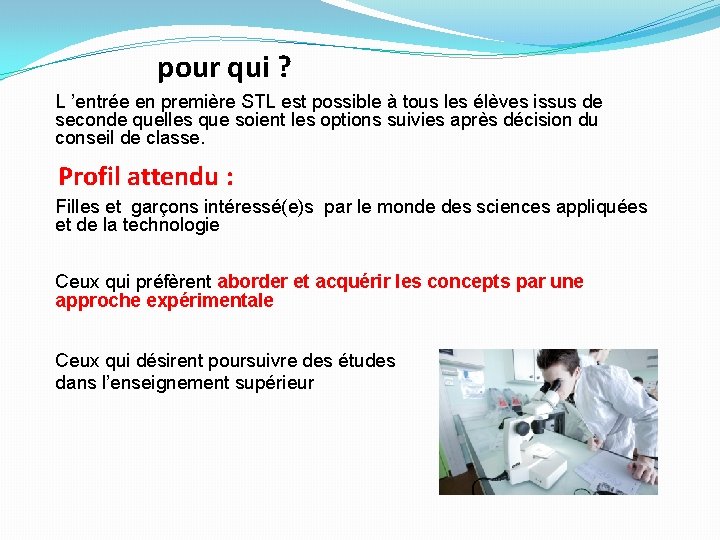 pour qui ?

L ’entrée en première STL est possible à tous les élèves issus de seconde quelles que soient les options suivies après décision du conseil de classe.

Profil attendu :

Filles et garçons intéressé(e)s par le monde des sciences appliquées et de la technologie

Ceux qui préfèrent aborder et acquérir les concepts par une approche expérimentale

Ceux qui désirent poursuivre des études dans l’enseignement supérieur